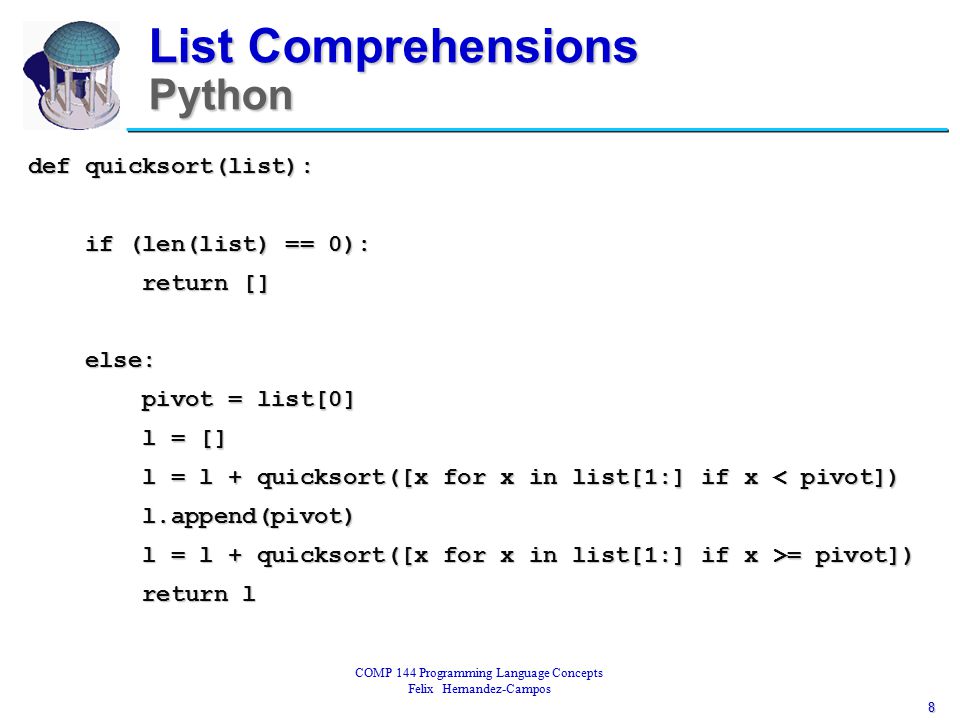 List Comprehensions
Python

def quicksort(list):

    if (len(list) == 0):
        return []

    else:
        pivot = list[0]
        l = []
        l = l + quicksort([x for x in list[1:] if x < pivot])
        l.append(pivot)
        l = l + quicksort([x for x in list[1:] if x >= pivot])
        return l

COMP 144 Programming Language Concepts
Felix Hernandez-Campos

8